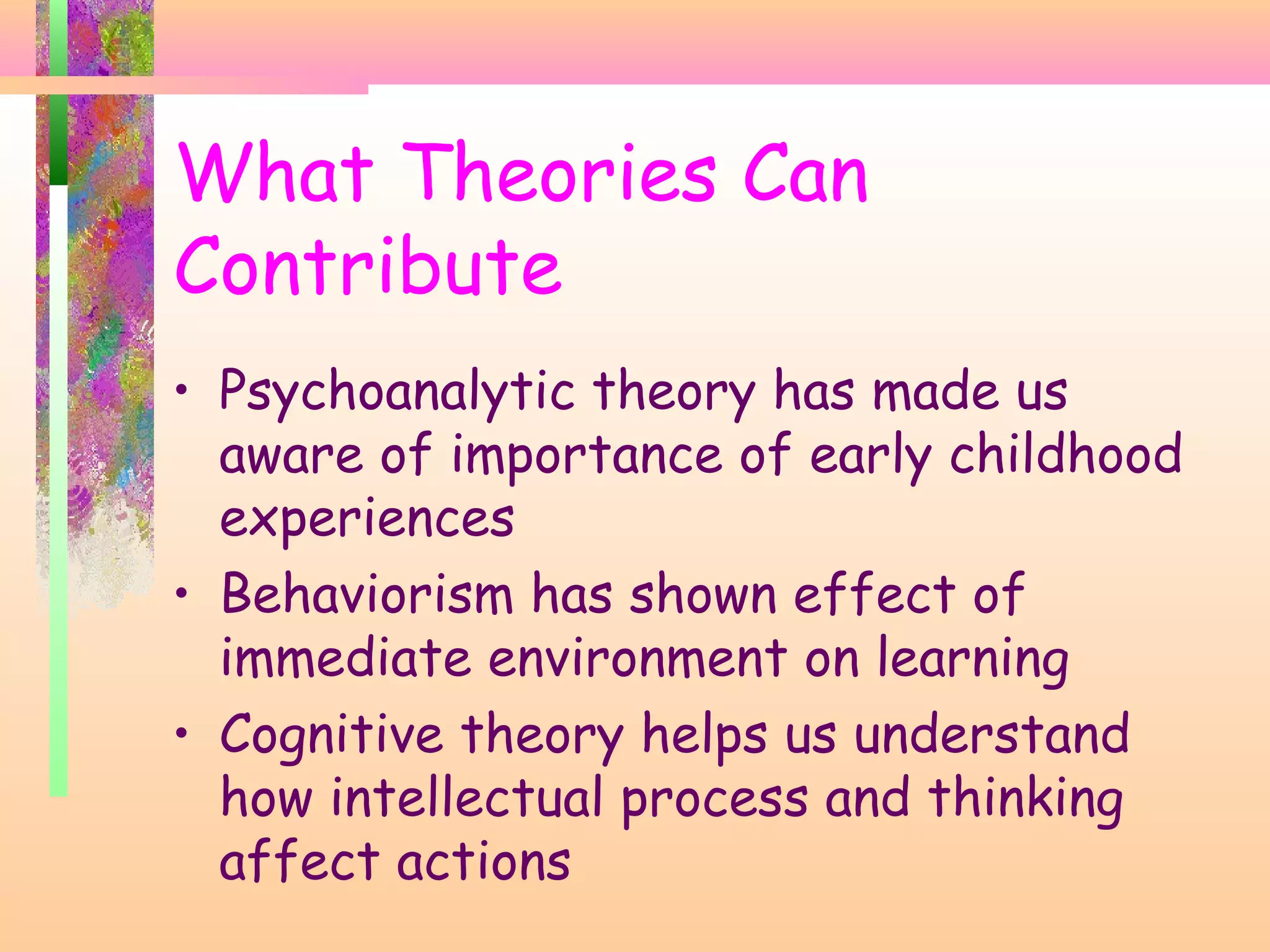 What Theories Can Contribute

• Psychoanalytic theory has made us aware of importance of early childhood experiences
• Behaviorism has shown effect of immediate environment on learning
• Cognitive theory helps us understand how intellectual process and thinking affect actions